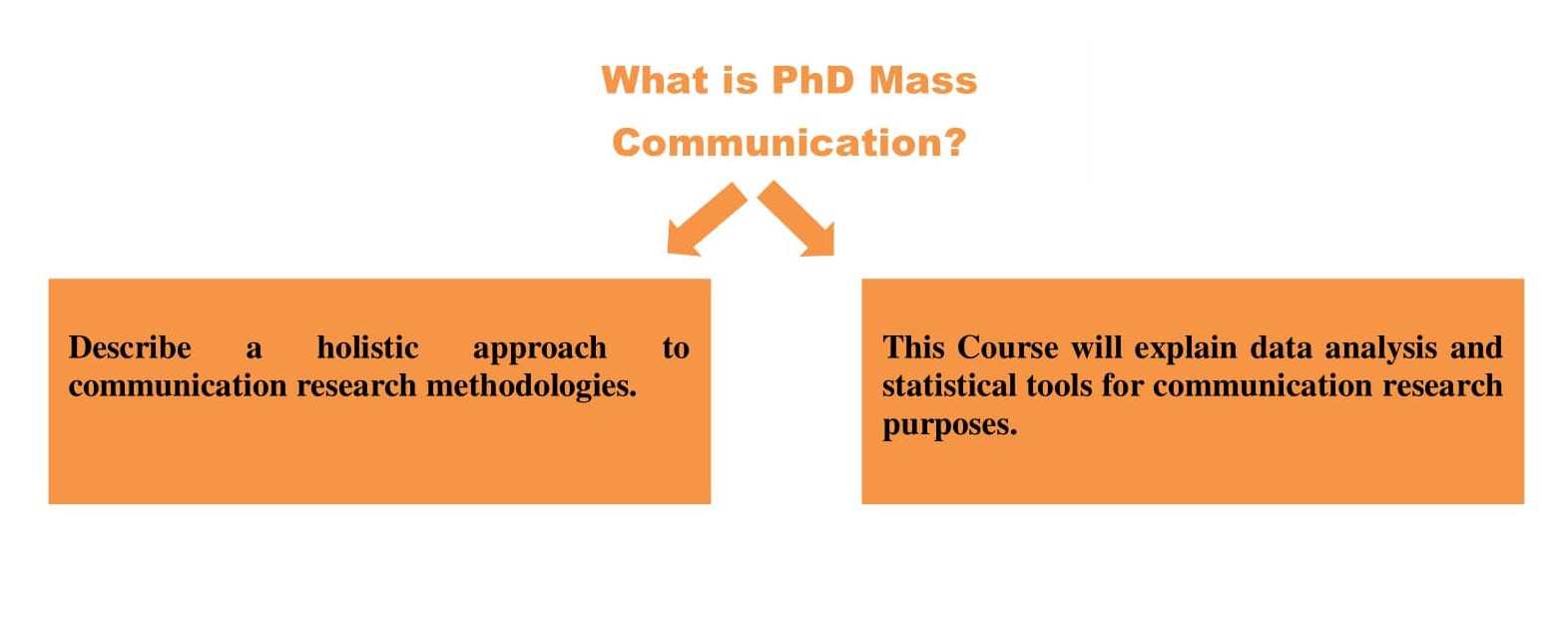 What is PhD Mass Communication?

Describe a holistic approach to communication research methodologies.

This Course will explain data analysis and statistical tools for communication research purposes.